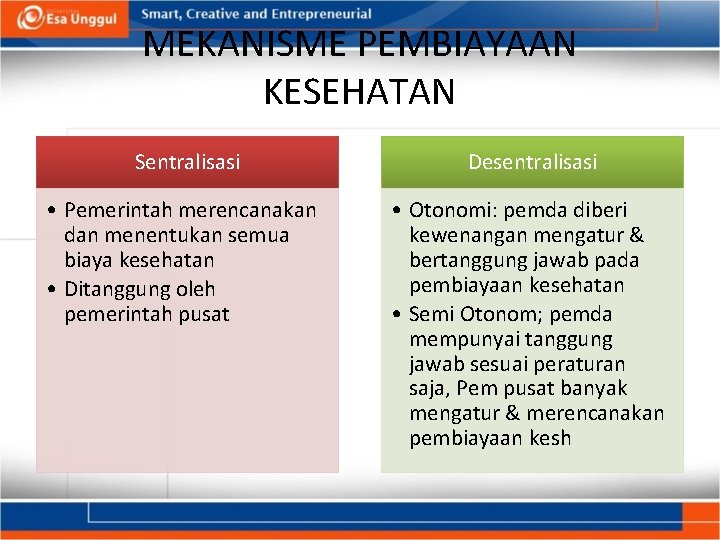 Esa Unggul

Smart, Creative and Entrepreneurial

MEKANISME PEMBIAYAAN KESEHATAN

Sentralisasi

• Pemerintah merencanakan dan menentukan semua biaya kesehatan
• Ditanggung oleh pemerintah pusat

Desentralisasi

• Otonomi: pemda diberi kewenangan mengatur & bertanggung jawab pada pembiayaan kesehatan
• Semi Otonom; pemda mempunyai tanggung jawab sesuai peraturan saja, Pem pusat banyak mengatur & merencanakan pembiayaan kesh